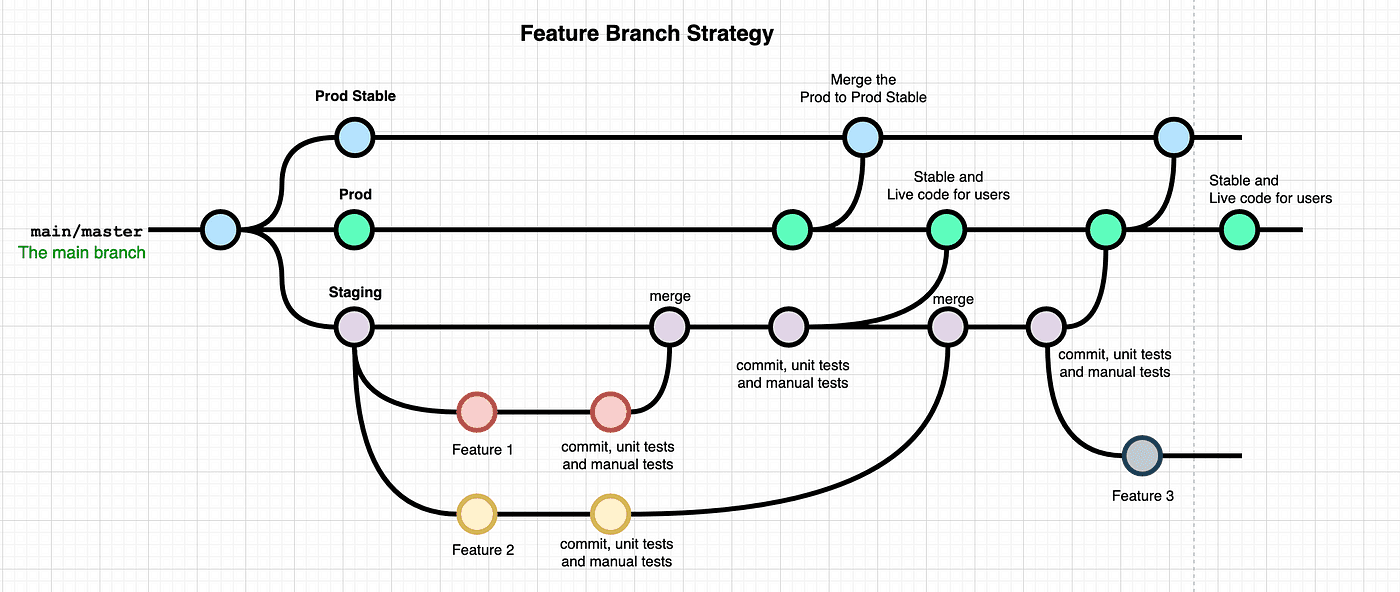 Feature Branch Strategy

Prod Stable

Merge the Prod to Prod Stable

Prod

Stable and Live code for users

Stable and Live code for users

main/master
The main branch

Staging

merge

merge

commit, unit tests and manual tests

commit, unit tests and manual tests

Feature 1

commit, unit tests and manual tests

Feature 3

Feature 2

commit, unit tests and manual tests